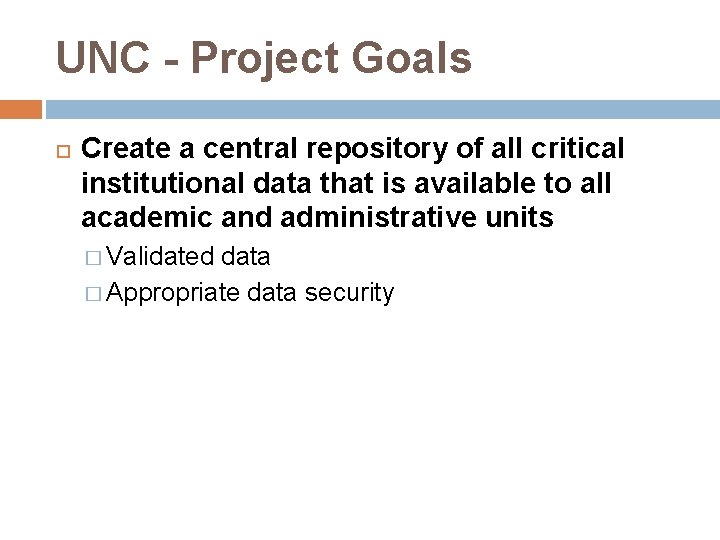 UNC - Project Goals

Create a central repository of all critical institutional data that is available to all academic and administrative units

Validated data

Appropriate data security